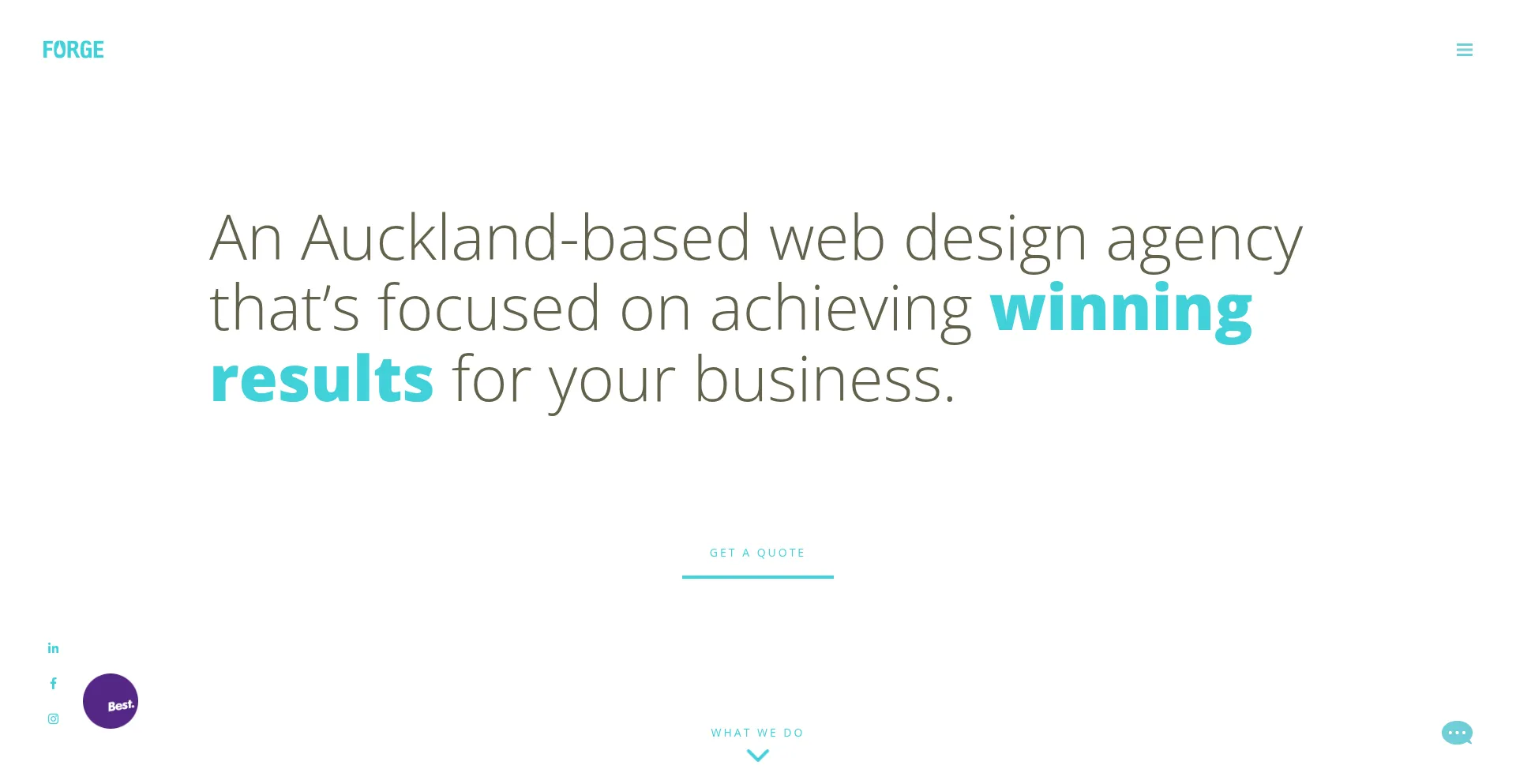 FORGE

An Auckland-based web design agency that's focused on achieving winning results for your business.

GET A QUOTE

in

f

Best.

WHAT WE DO